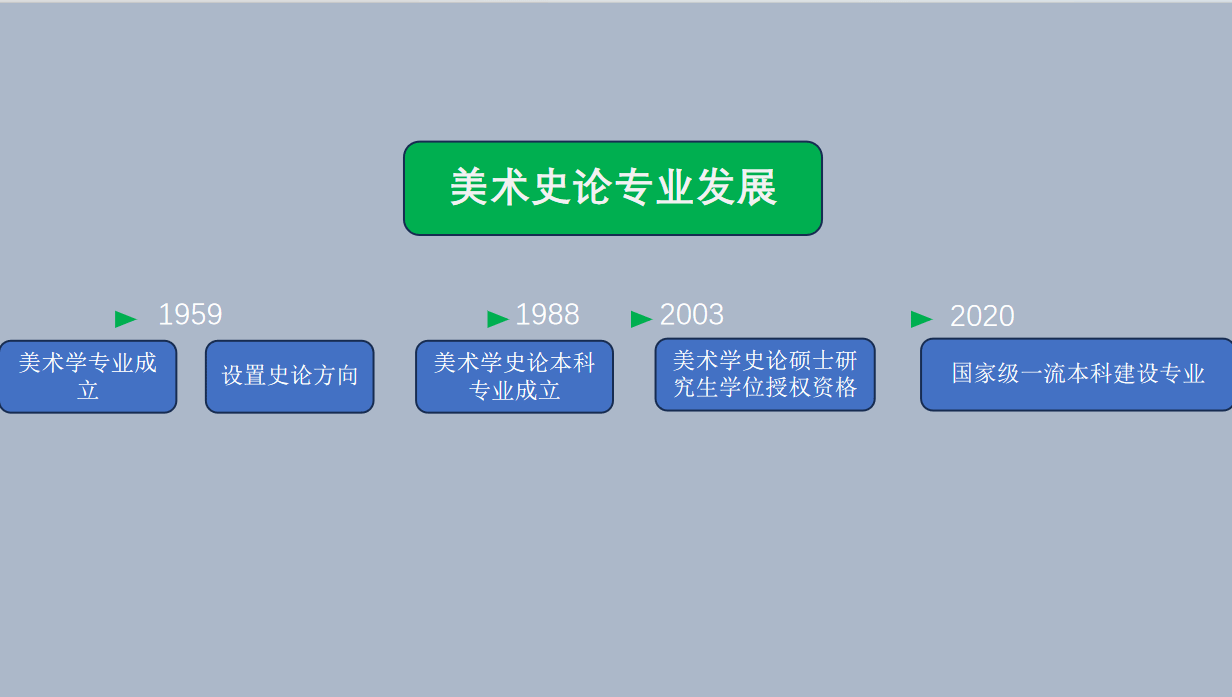 美术史论专业发展

1959

美术学专业成立

设置史论方向

1988

美术学史论本科专业成立

2003

美术学史论硕士研究生学位授权资格

2020

国家级一流本科建设专业